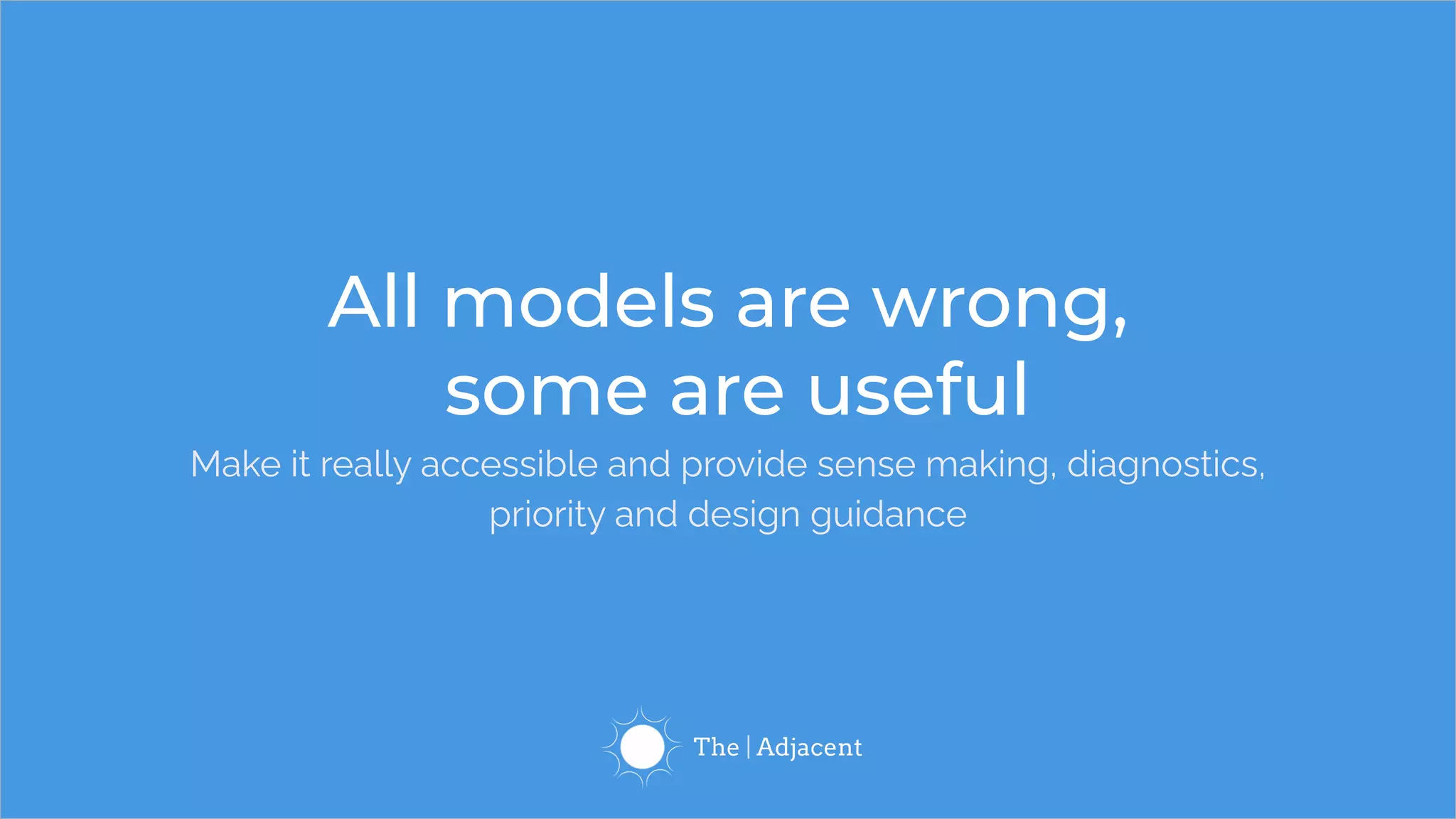 All models are wrong, some are useful

Make it really accessible and provide sense making, diagnostics, priority and design guidance

The | Adjacent